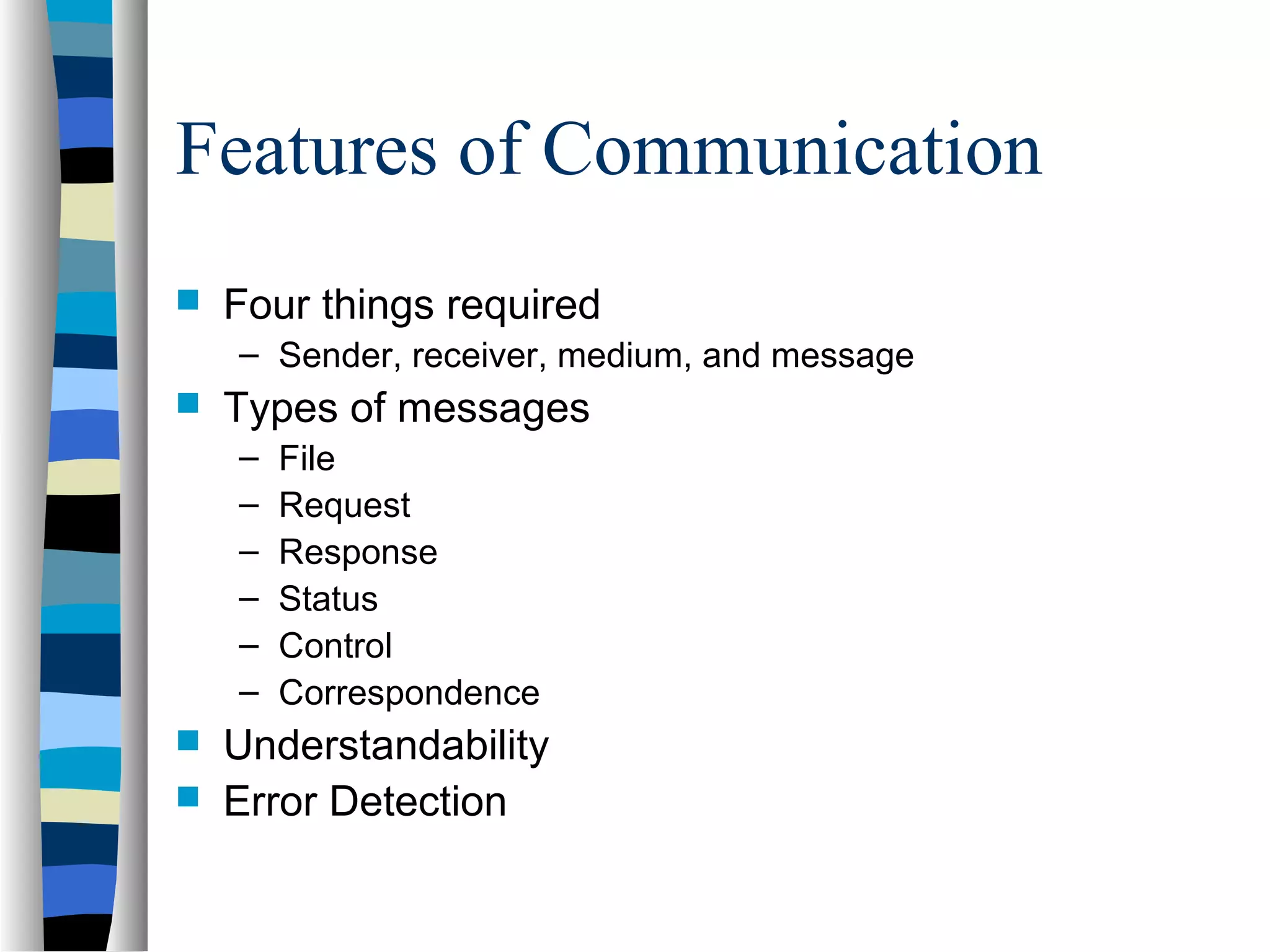 Features of Communication

- Four things required
  – Sender, receiver, medium, and message
- Types of messages
  – File
  – Request
  – Response
  – Status
  – Control
  – Correspondence
- Understandability
- Error Detection